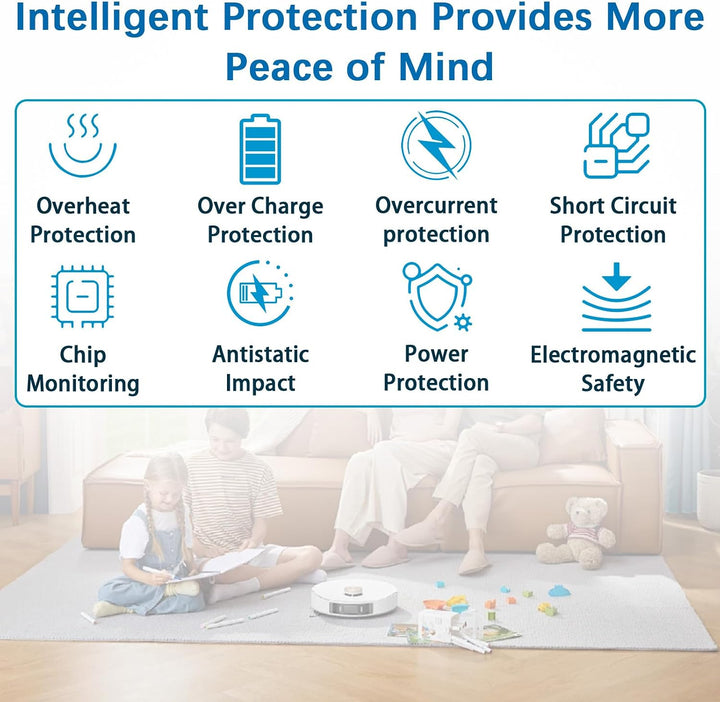 Intelligent Protection Provides More Peace of Mind

Overheat Protection

Over Charge Protection

Overcurrent protection

Short Circuit Protection

Chip Monitoring

Antistatic Impact

Power Protection

Electromagnetic Safety